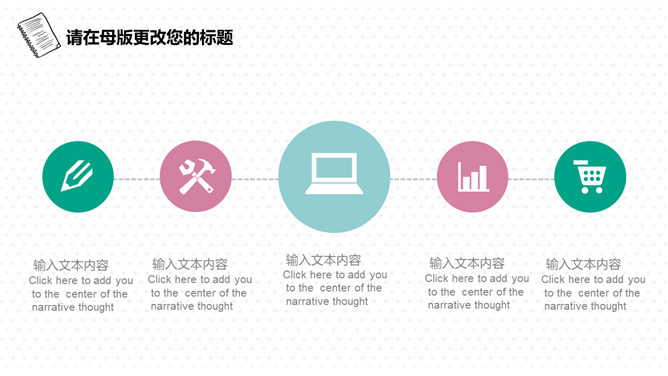 请在母版更改您的标题

输入文本内容
Click here to add you to the center of the narrative thought

输入文本内容
Click here to add you to the center of the narrative thought

输入文本内容
Click here to add you to the center of the narrative thought

输入文本内容
Click here to add you to the center of the narrative thought

输入文本内容
Click here to add you to the center of the narrative thought